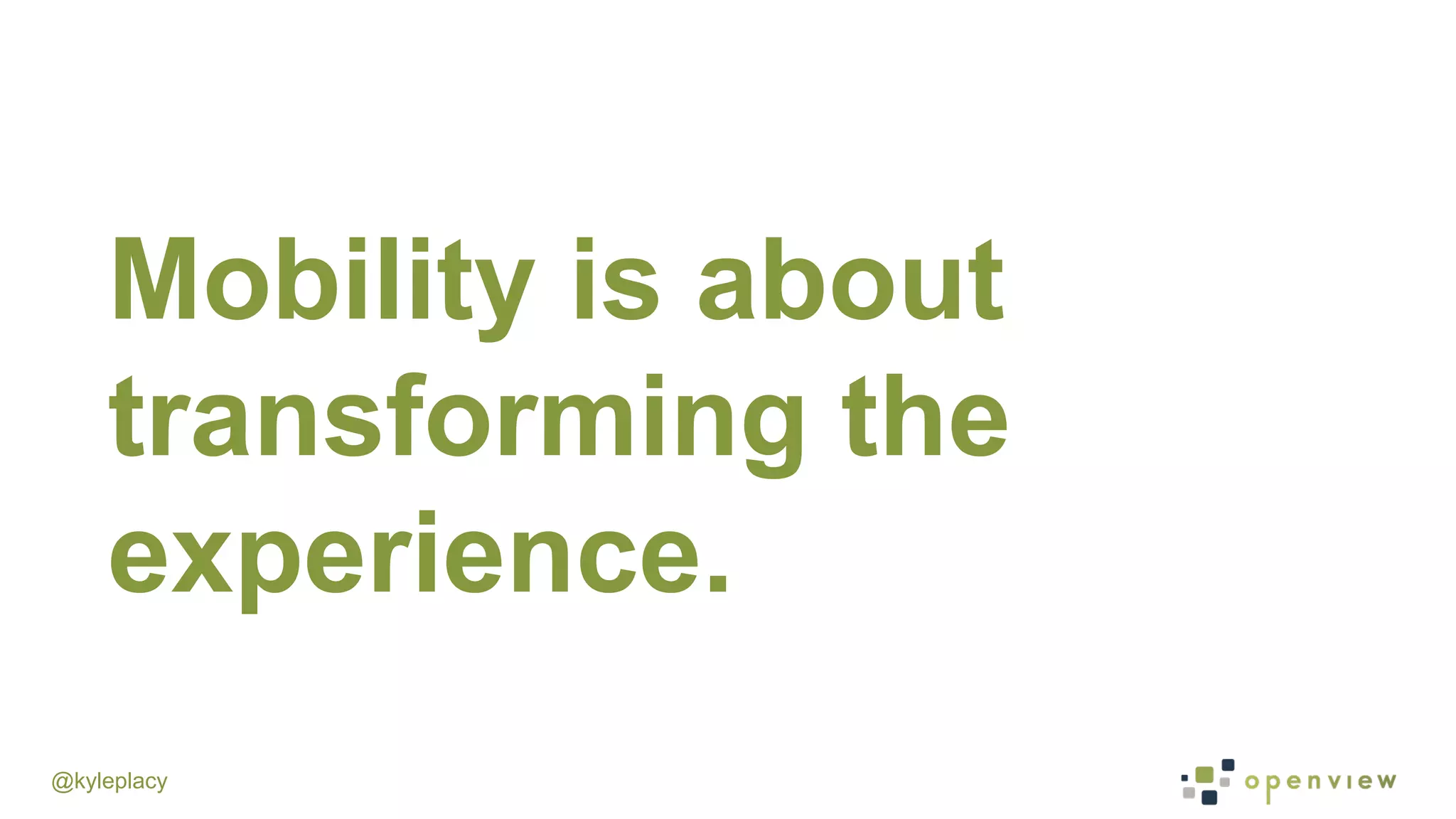 Mobility is about transforming the experience.

@kyleplacy

openview